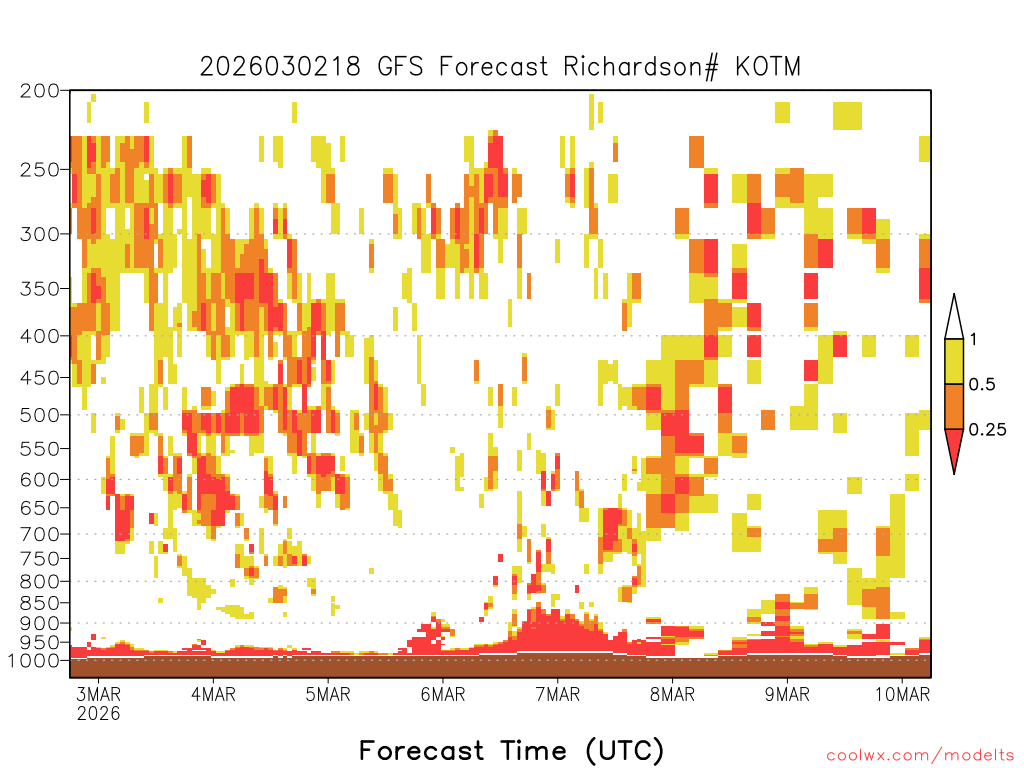 2026030218 GFS Forecast Richardson# KOTM

200
250
300
350
400
450
500
550
600
650
700
750
800
850
900
950
1000

1
0.5
0.25

3MAR 2026
4MAR
5MAR
6MAR
7MAR
8MAR
9MAR
10MAR

Forecast Time (UTC)

coolwx.com/modelts